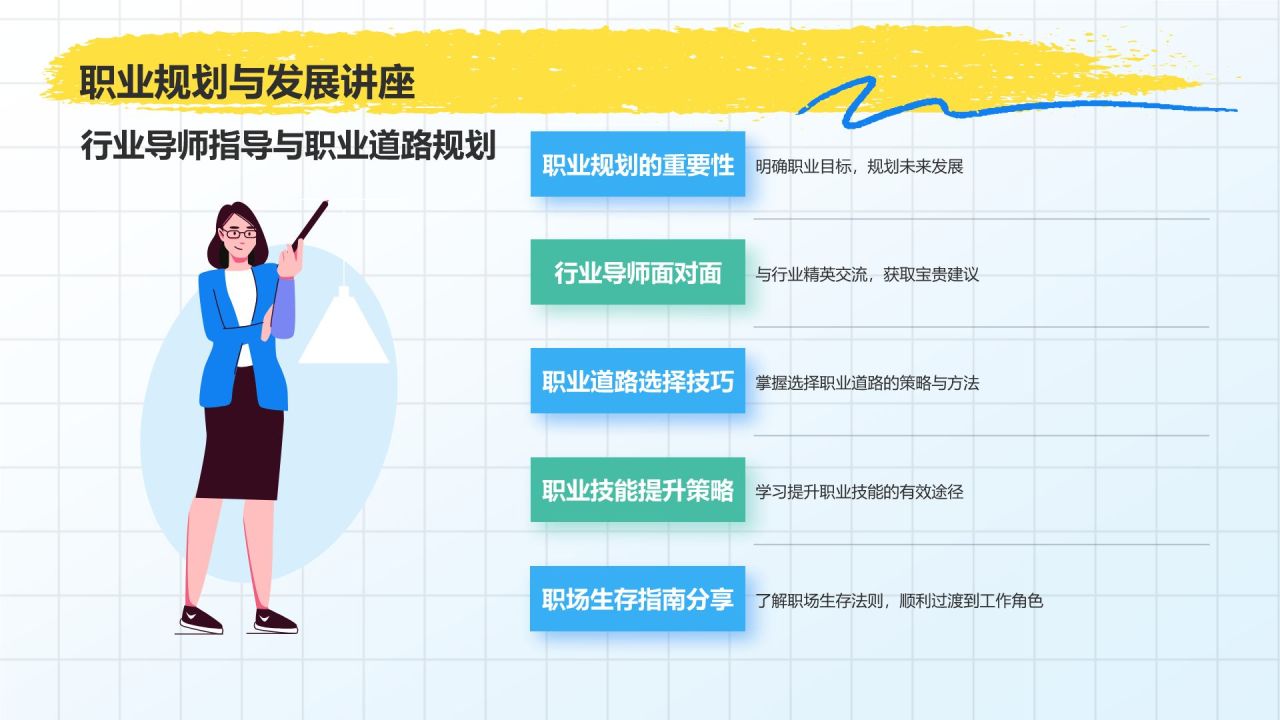 职业规划与发展讲座

行业导师指导与职业道路规划

职业规划的重要性
明确职业目标，规划未来发展

行业导师面对面
与行业精英交流，获取宝贵建议

职业道路选择技巧
掌握选择职业道路的策略与方法

职业技能提升策略
学习提升职业技能的有效途径

职场生存指南分享
了解职场生存法则，顺利过渡到工作角色